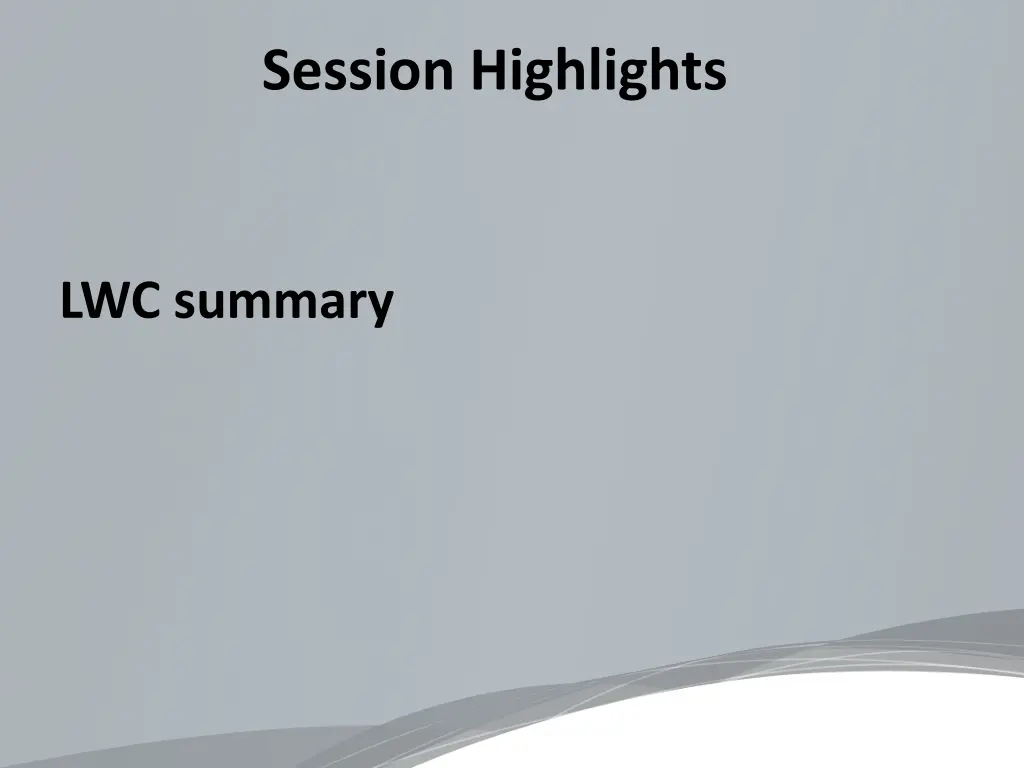 Session Highlights

LWC summary